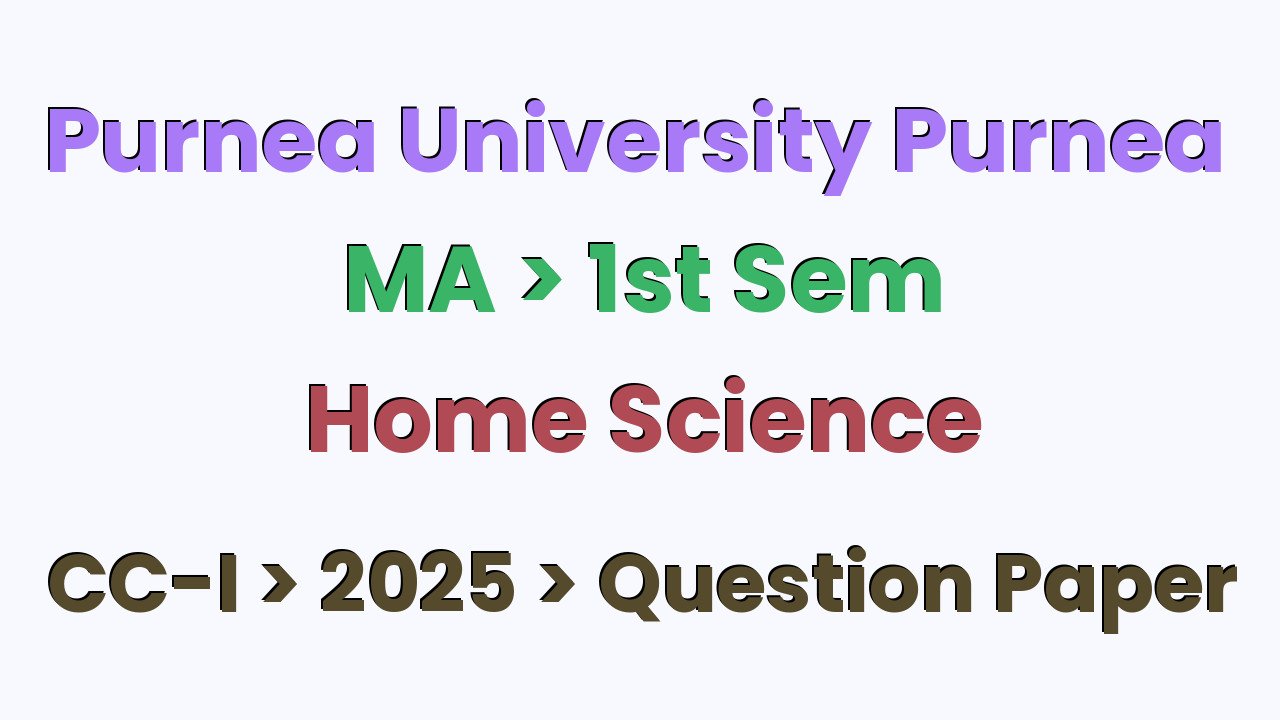 Purnea University Purnea

MA > 1st Sem

Home Science

CC-I > 2025 > Question Paper